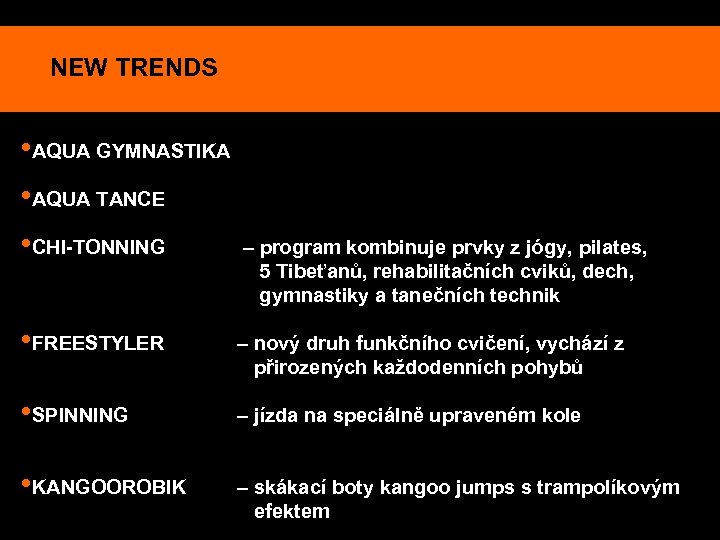 NEW TRENDS

•AQUA GYMNASTIKA

•AQUA TANCE

•CHI-TONNING – program kombinuje prvky z jógy, pilates, 5 Tibeťanů, rehabilitačních cviků, dech, gymnastiky a tanečních technik

•FREESTYLER – nový druh funkčního cvičení, vychází z přirozených každodenních pohybů

•SPINNING – jízda na speciálně upraveném kole

•KANGOOROBIK – skákací boty kangoo jumps s trampolíkovým efektem